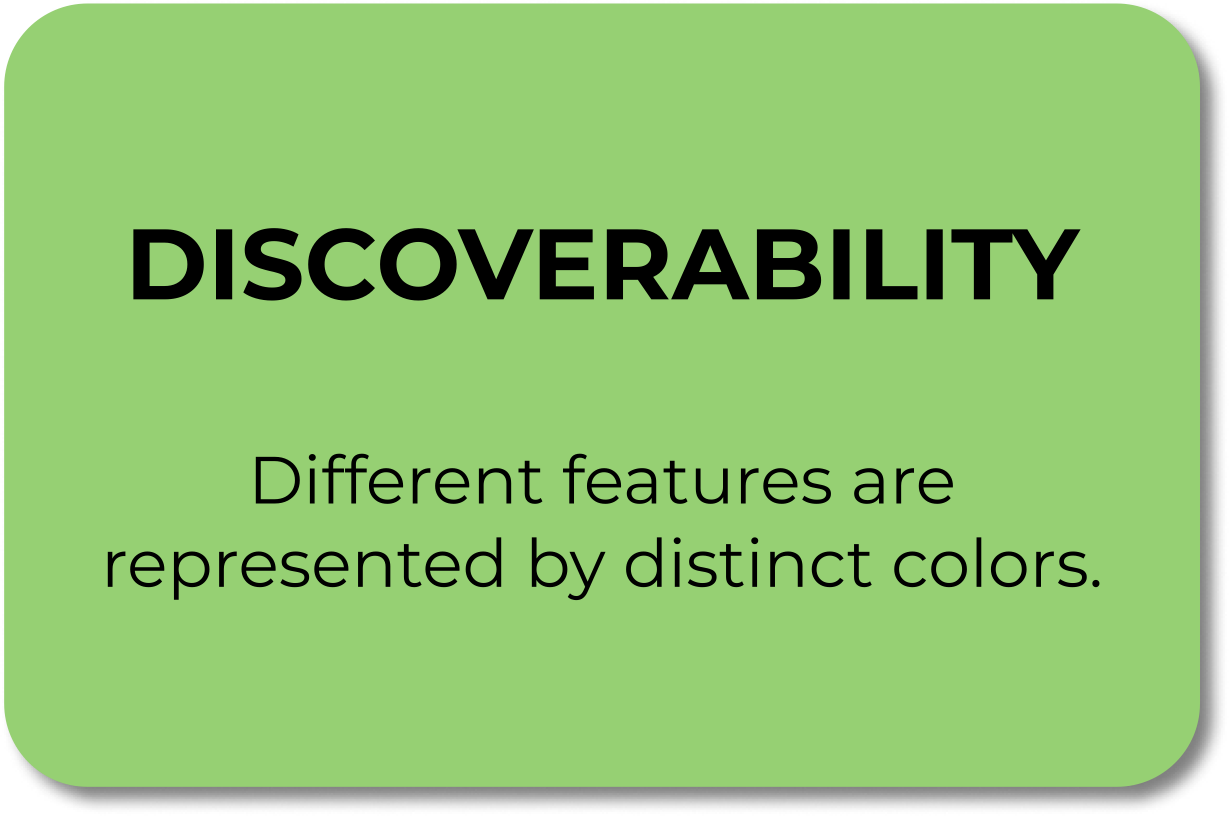 DISCOVERABILITY

Different features are represented by distinct colors.